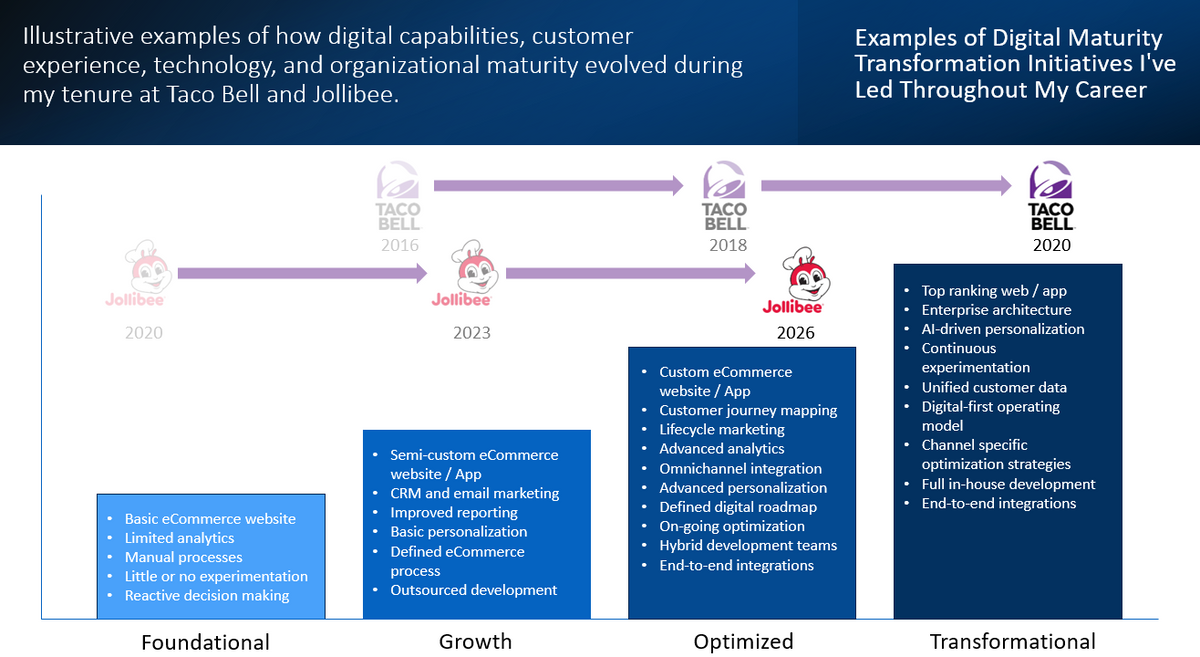 Illustrative examples of how digital capabilities, customer experience, technology, and organizational maturity evolved during my tenure at Taco Bell and Jollibee.

Examples of Digital Maturity Transformation Initiatives I've Led Throughout My Career

TACO BELL
2016

TACO BELL
2018

TACO BELL
2020

Jollibee
2020

Jollibee
2023

Jollibee
2026

- Basic eCommerce website
- Limited analytics
- Manual processes
- Little or no experimentation
- Reactive decision making

- Semi-custom eCommerce website / App
- CRM and email marketing
- Improved reporting
- Basic personalization
- Defined eCommerce process
- Outsourced development

- Custom eCommerce website / App
- Customer journey mapping
- Lifecycle marketing
- Advanced analytics
- Omnichannel integration
- Advanced personalization
- Defined digital roadmap
- On-going optimization
- Hybrid development teams
- End-to-end integrations

- Top ranking web / app
- Enterprise architecture
- AI-driven personalization
- Continuous experimentation
- Unified customer data
- Digital-first operating model
- Channel specific optimization strategies
- Full in-house development
- End-to-end integrations

Foundational

Growth

Optimized

Transformational